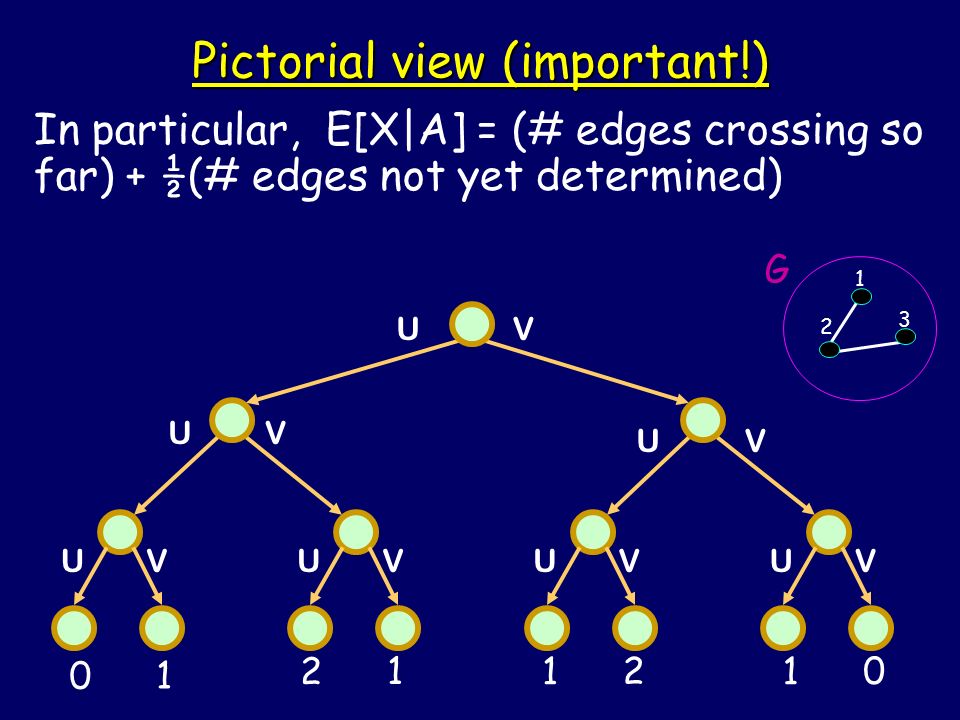 Pictorial view (important!)

In particular, E[X|A] = (# edges crossing so far) + ½(# edges not yet determined)

G

1

2

3

U V

U V

U V

U V

U V

U V

U V

0 1 2 1 1 2 1 0